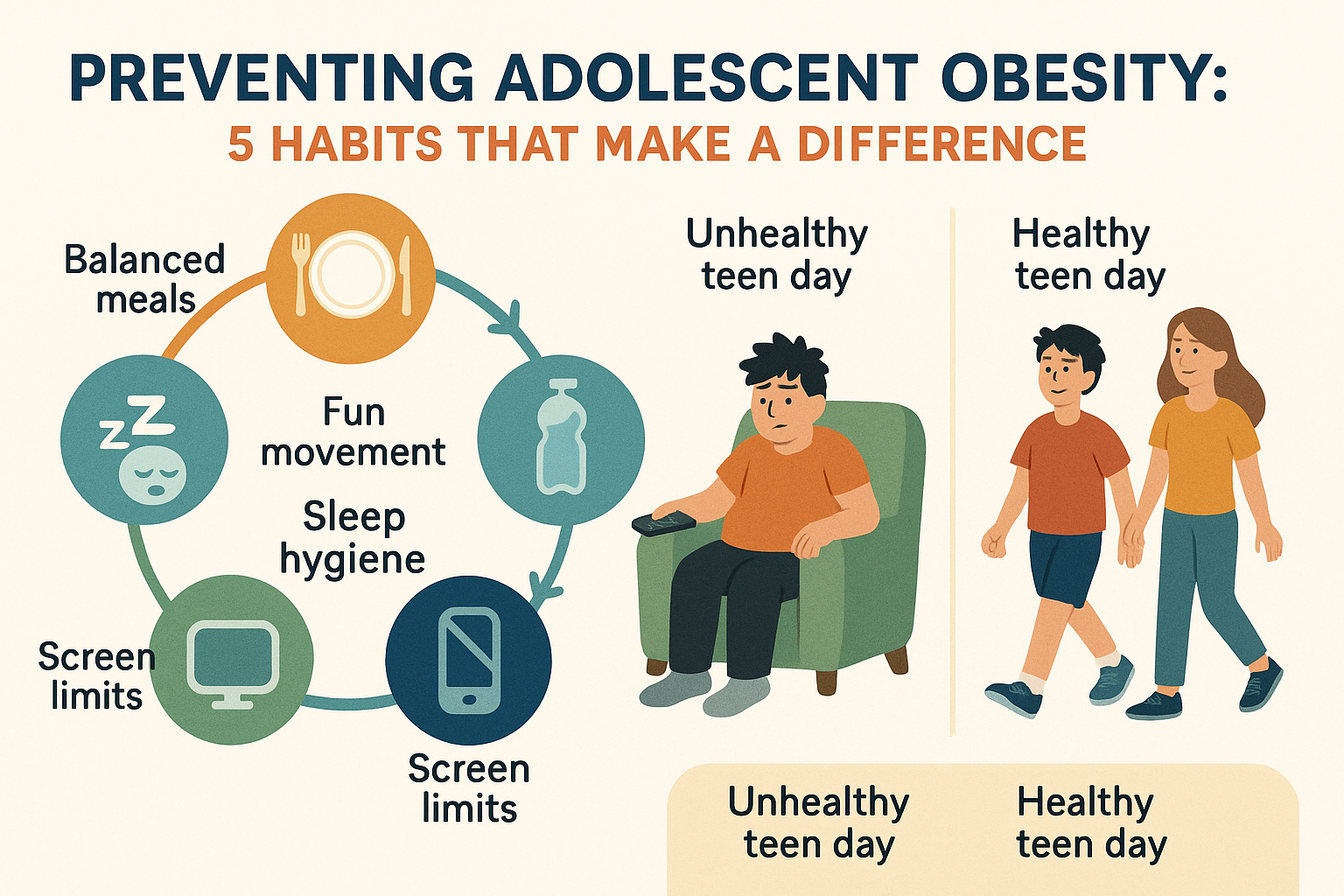 PREVENTING ADOLESCENT OBESITY:
5 HABITS THAT MAKE A DIFFERENCE

Balanced meals

zZ

Fun movement

Sleep hygiene

Screen limits

Screen limits

Unhealthy teen day

Healthy teen day

Unhealthy teen day

Healthy teen day